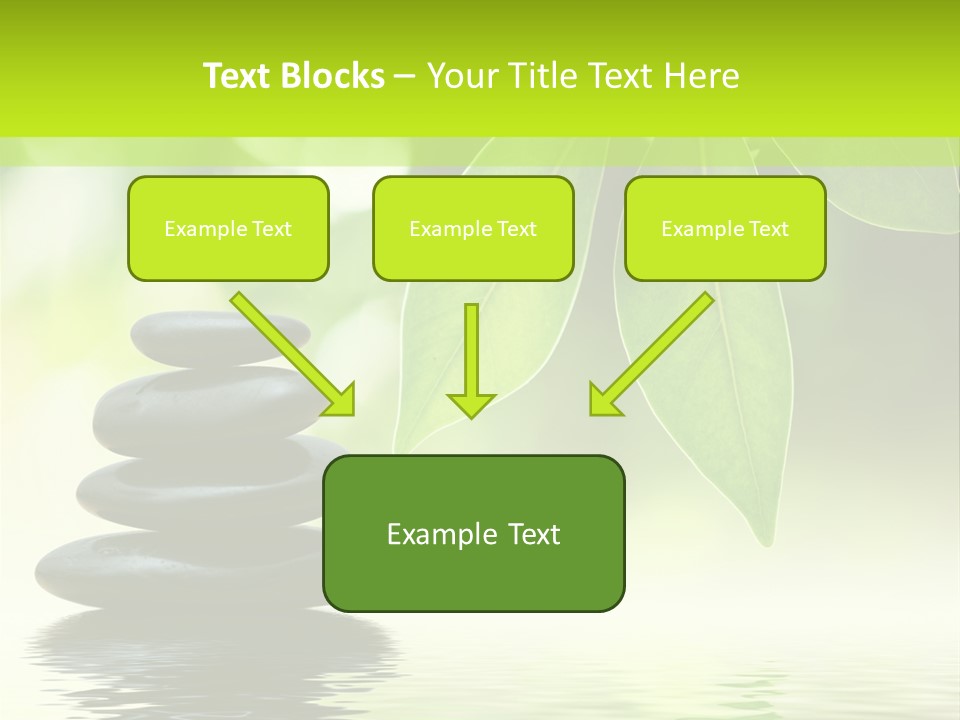 Text Blocks – Your Title Text Here

Example Text

Example Text

Example Text

Example Text